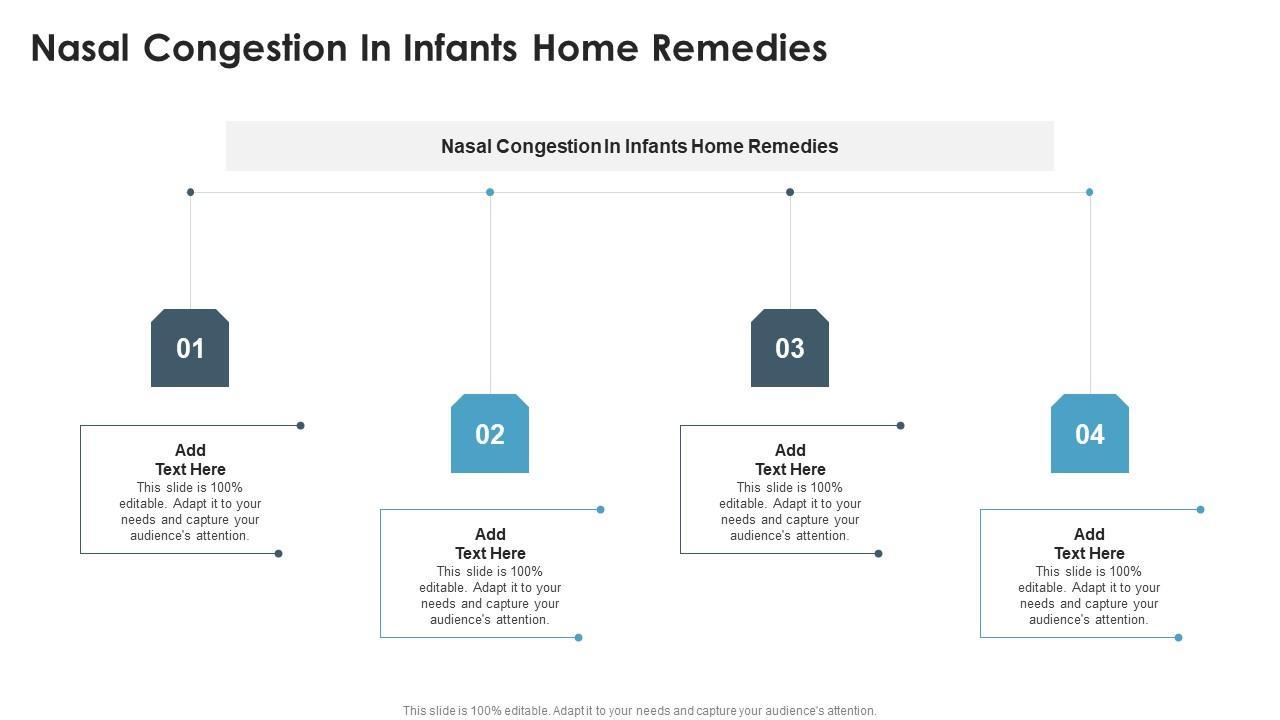 Nasal Congestion In Infants Home Remedies

Nasal Congestion In Infants Home Remedies

01

Add Text Here
This slide is 100% editable. Adapt it to your needs and capture your audience's attention.

02

Add Text Here
This slide is 100% editable. Adapt it to your needs and capture your audience's attention.

03

Add Text Here
This slide is 100% editable. Adapt it to your needs and capture your audience's attention.

04

Add Text Here
This slide is 100% editable. Adapt it to your needs and capture your audience's attention.

This slide is 100% editable. Adapt it to your needs and capture your audience's attention.